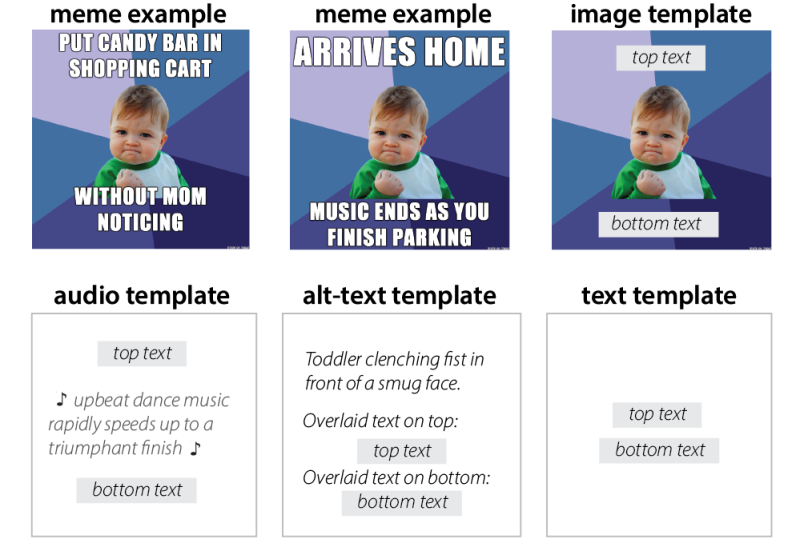 meme example

PUT CANDY BAR IN SHOPPING CART

WITHOUT MOM NOTICING

meme example

ARRIVES HOME

MUSIC ENDS AS YOU FINISH PARKING

image template

top text

bottom text

audio template

top text

♪ upbeat dance music rapidly speeds up to a triumphant finish ♪

bottom text

alt-text template

Toddler clenching fist in front of a smug face.

Overlaid text on top:

top text

Overlaid text on bottom:

bottom text

text template

top text

bottom text